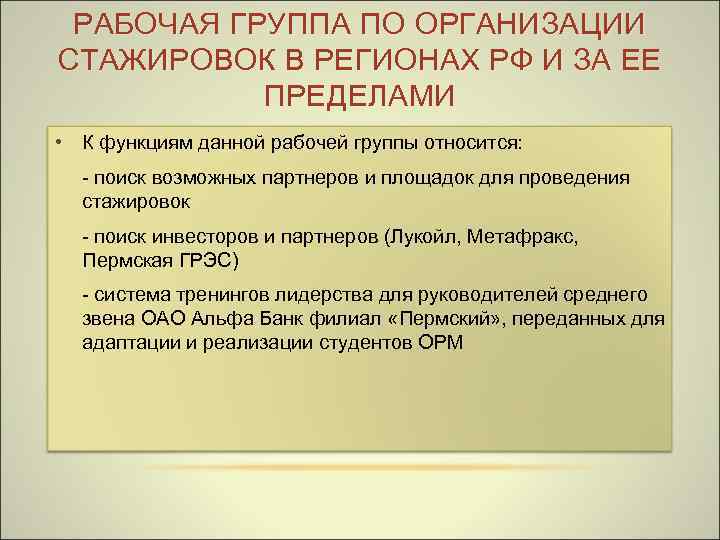 РАБОЧАЯ ГРУППА ПО ОРГАНИЗАЦИИ СТАЖИРОВОК В РЕГИОНАХ РФ И ЗА ЕЕ ПРЕДЕЛАМИ

• К функциям данной рабочей группы относится:

- поиск возможных партнеров и площадок для проведения стажировок

- поиск инвесторов и партнеров (Лукойл, Метафракс, Пермская ГРЭС)

- система тренингов лидерства для руководителей среднего звена ОАО Альфа Банк филиал «Пермский», переданных для адаптации и реализации студентов ОРМ